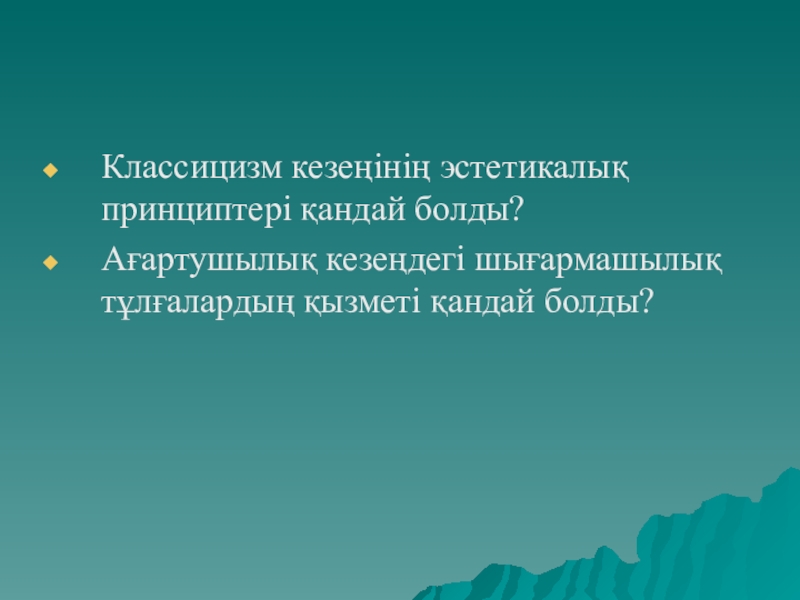 Классицизм кезеңінің эстетикалық принциптері қандай болды?

Ағартушылық кезеңдегі шығармашылық тұлғалардың қызметі қандай болды?